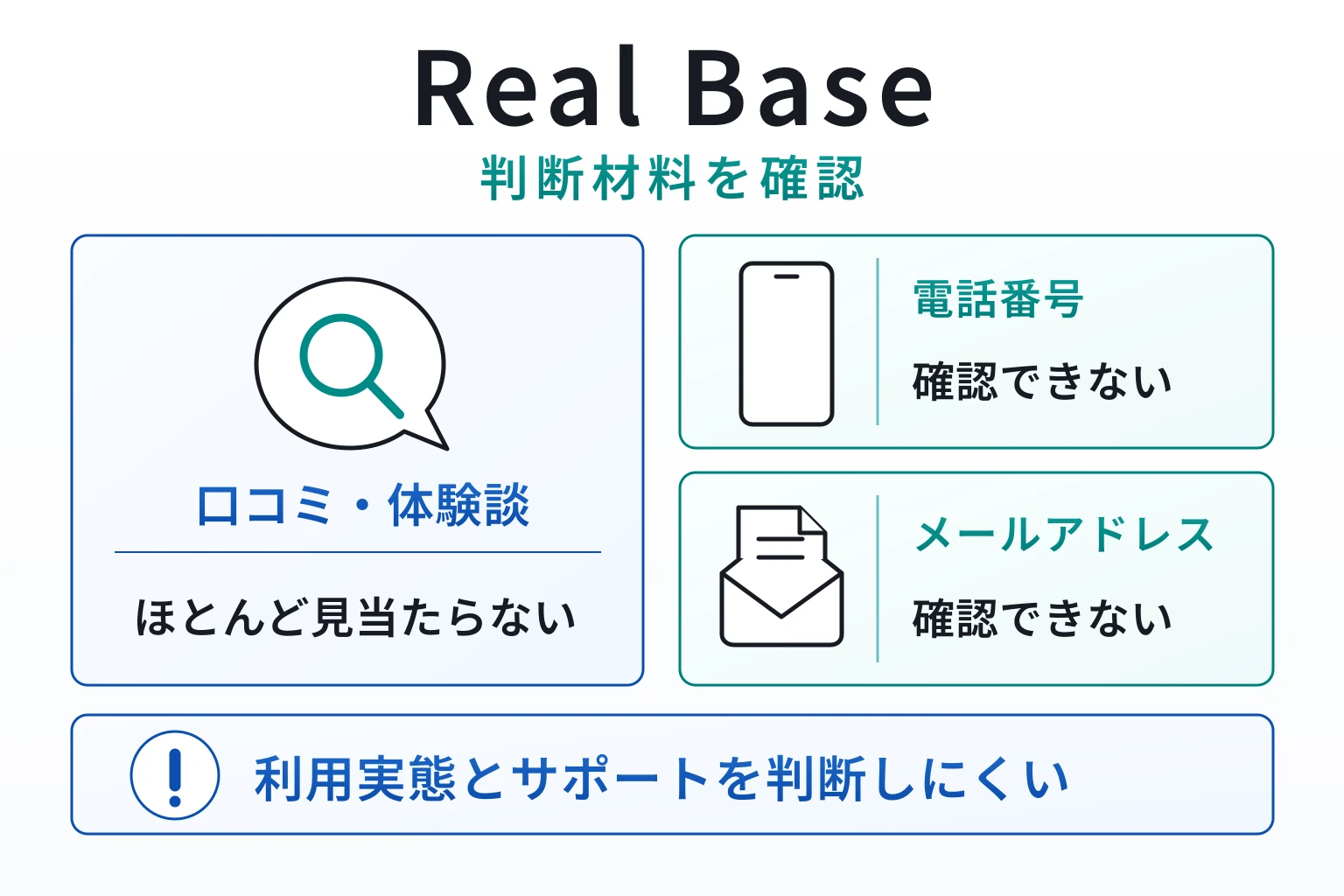 Real Base
判断材料を確認

口コミ・体験談
ほとんど見当たらない

電話番号
確認できない

メールアドレス
確認できない

利用実態とサポートを判断しにくい